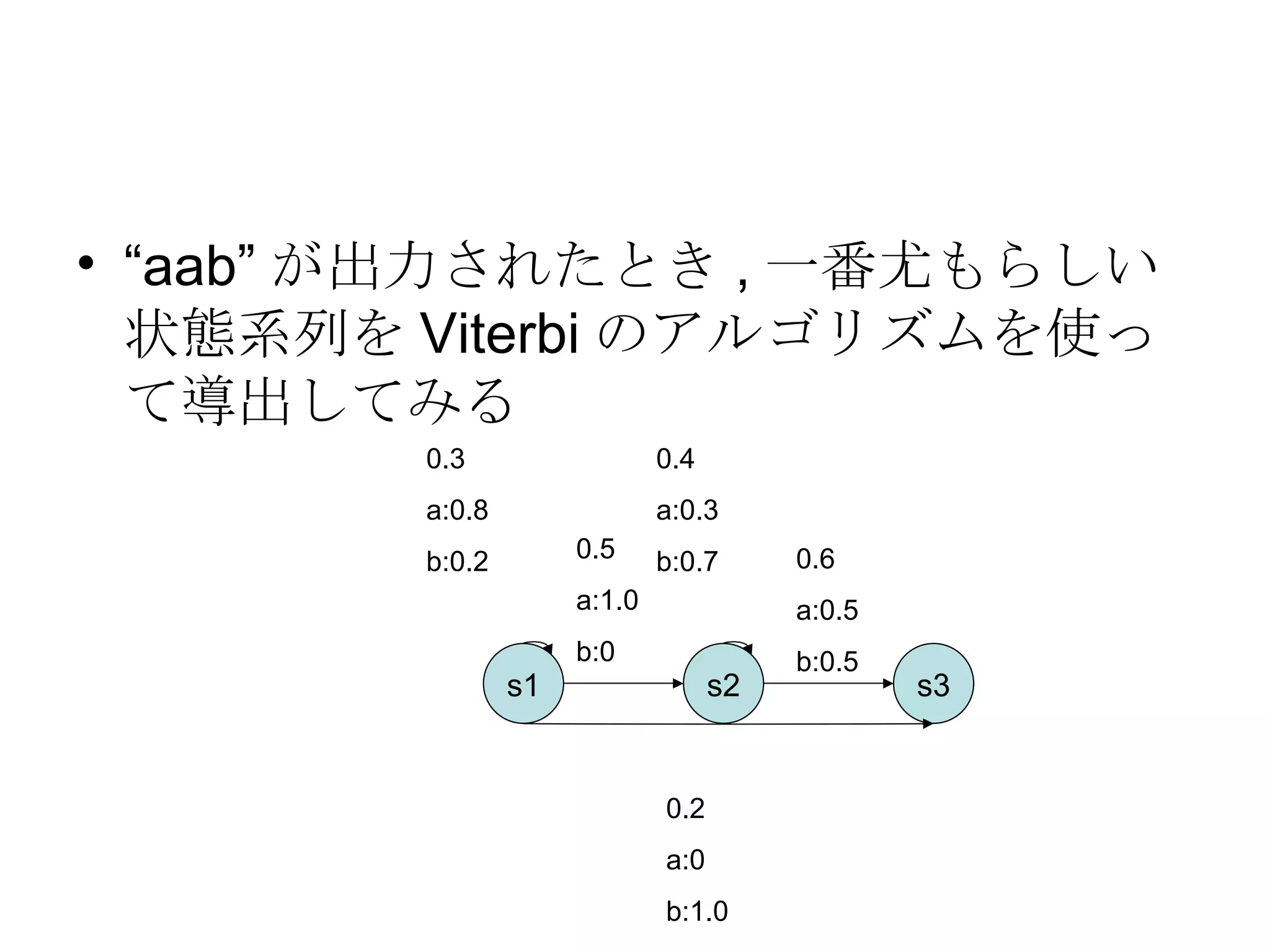 • “aab” が出力されたとき , 一番尤もらしい状態系列を Viterbi のアルゴリズムを使って導出してみる

0.3
a:0.8
b:0.2

0.5
a:1.0
b:0

0.4
a:0.3
b:0.7

0.6
a:0.5
b:0.5

s1

s2

s3

0.2
a:0
b:1.0